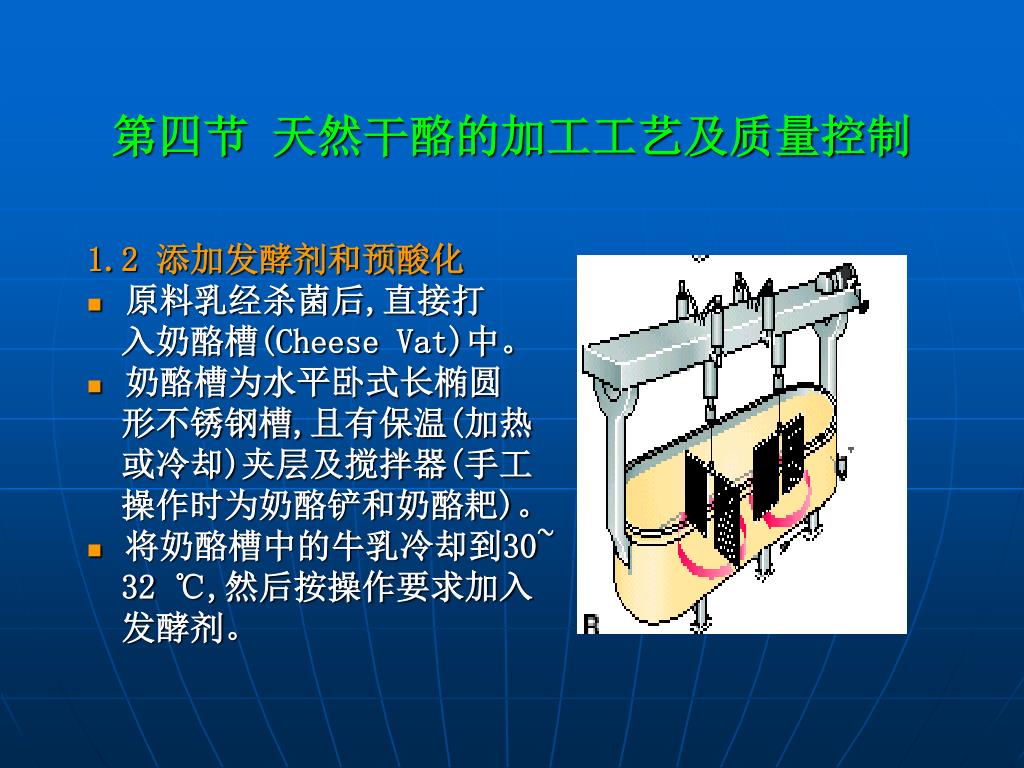 第四节 天然干酪的加工工艺及质量控制

1.2 添加发酵剂和预酸化

- 原料乳经杀菌后,直接打入奶酪槽(Cheese Vat)中。
- 奶酪槽为水平卧式长椭圆形不锈钢槽,且有保温(加热或冷却)夹层及搅拌器(手工操作时为奶酪铲和奶酪耙)。
- 将奶酪槽中的牛乳冷却到30~32 ℃,然后按操作要求加入发酵剂。

B